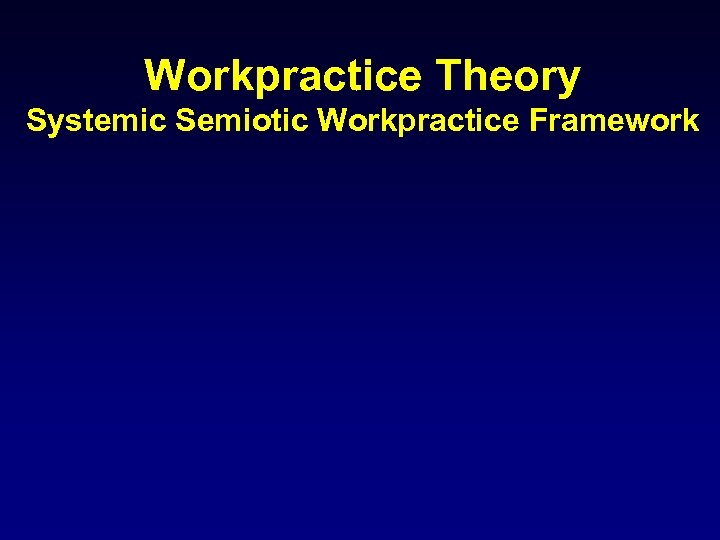 Workpractice Theory
Systemic Semiotic Workpractice Framework